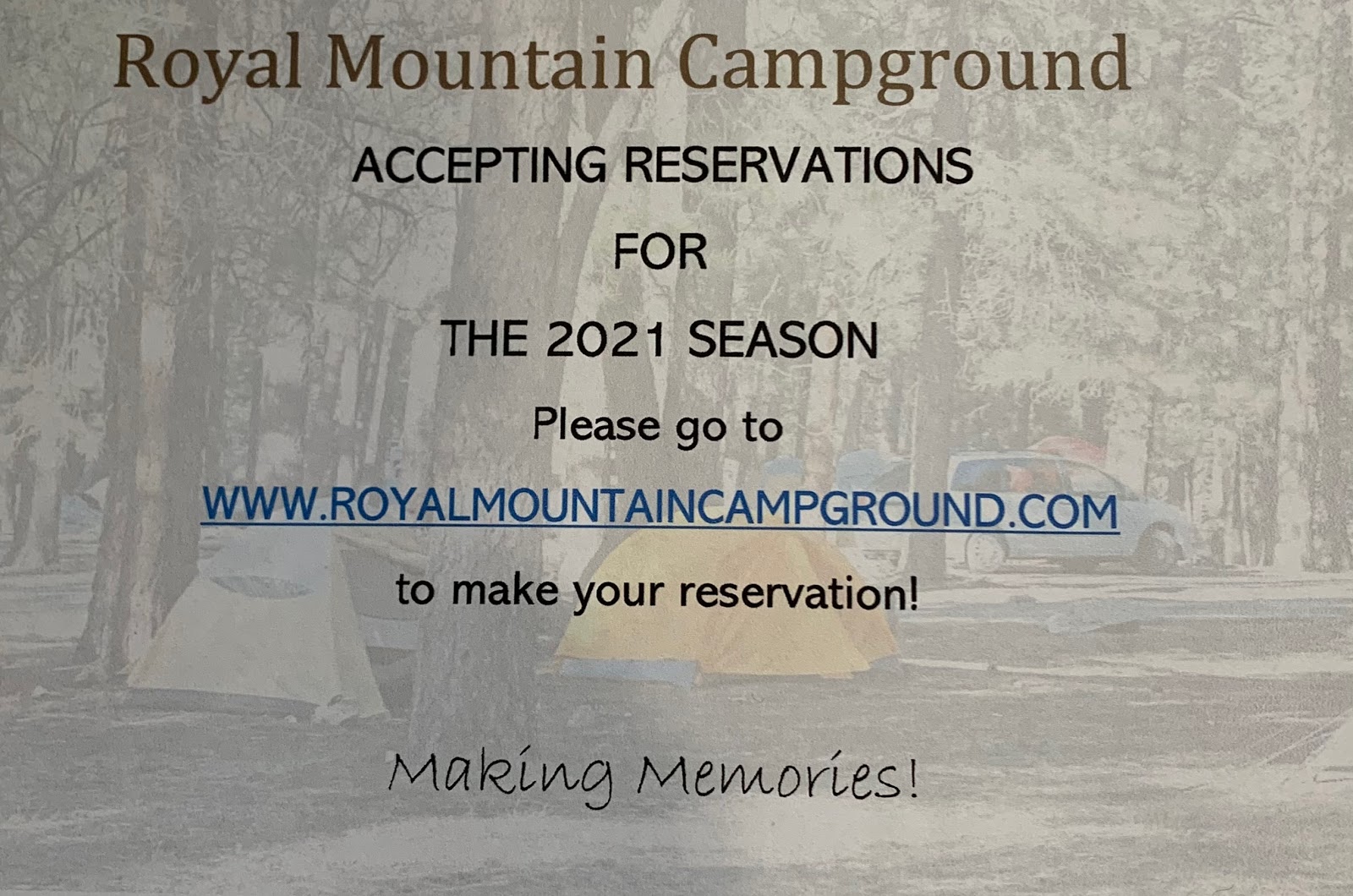 Royal Mountain Campground

ACCEPTING RESERVATIONS

FOR

THE 2021 SEASON

Please go to

WWW.ROYALMOUNTAINCAMPGROUND.COM

to make your reservation!

Making Memories!